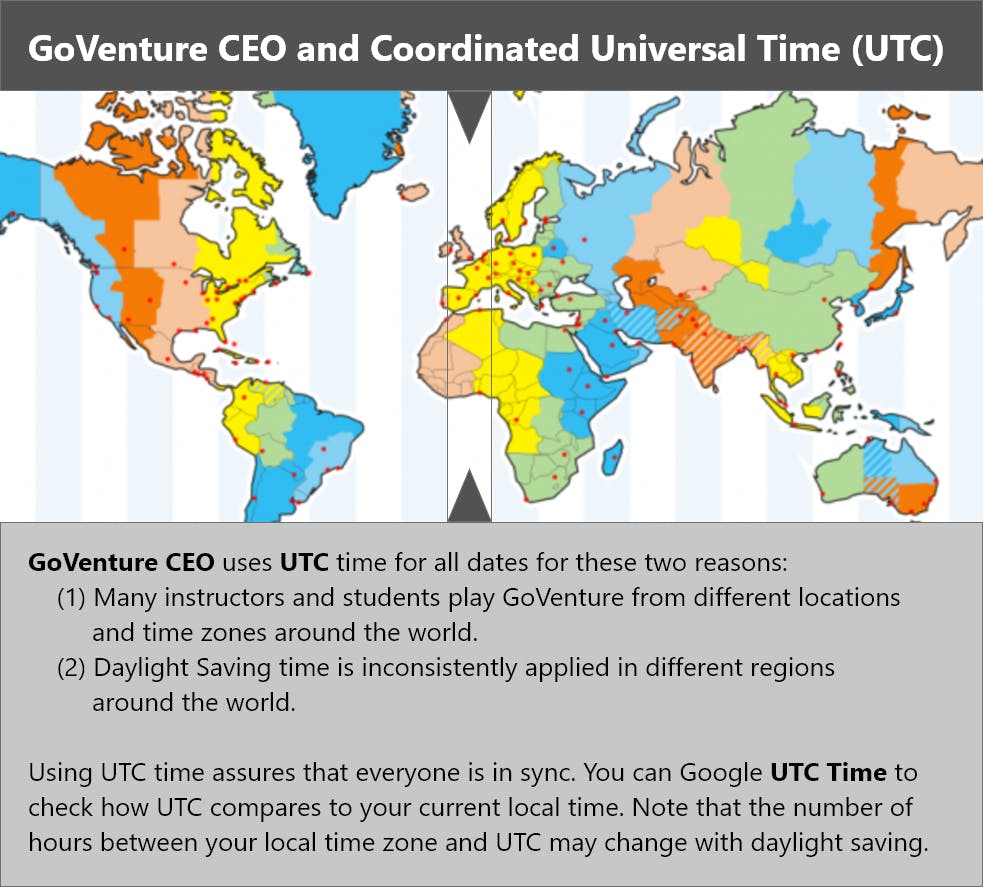 GoVenture CEO and Coordinated Universal Time (UTC)

GoVenture CEO uses UTC time for all dates for these two reasons:
(1) Many instructors and students play GoVenture from different locations and time zones around the world.
(2) Daylight Saving time is inconsistently applied in different regions around the world.

Using UTC time assures that everyone is in sync. You can Google UTC Time to check how UTC compares to your current local time. Note that the number of hours between your local time zone and UTC may change with daylight saving.